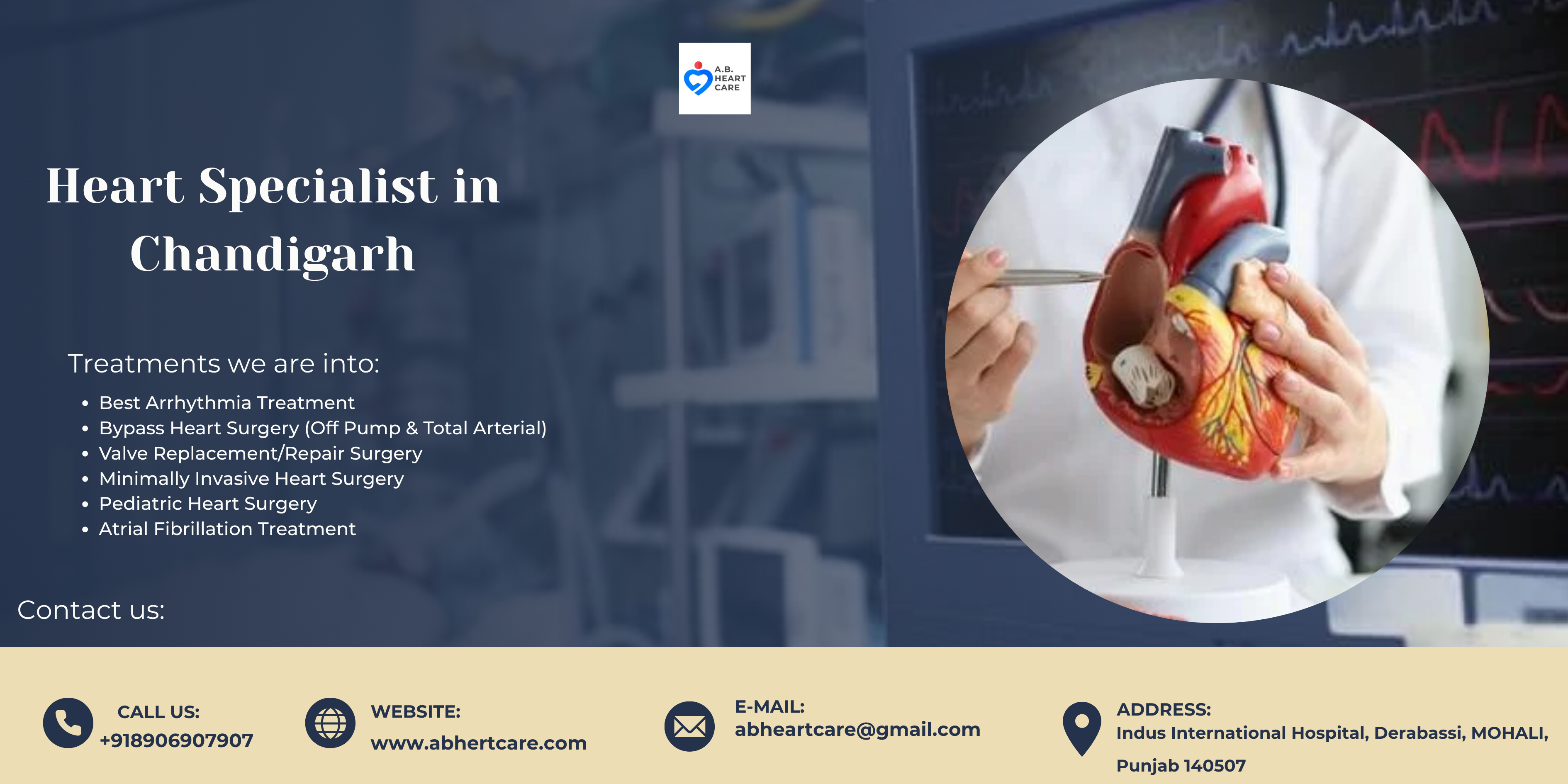 A.B. HEART CARE

Heart Specialist in Chandigarh

Treatments we are into:

- Best Arrhythmia Treatment
- Bypass Heart Surgery (Off Pump & Total Arterial)
- Valve Replacement/Repair Surgery
- Minimally Invasive Heart Surgery
- Pediatric Heart Surgery
- Atrial Fibrillation Treatment

Contact us:

CALL US:
+918906907907

WEBSITE:
www.abhertcare.com

E-MAIL:
abheartcare@gmail.com

ADDRESS:
Indus International Hospital, Derabassi, MOHALI, Punjab 140507